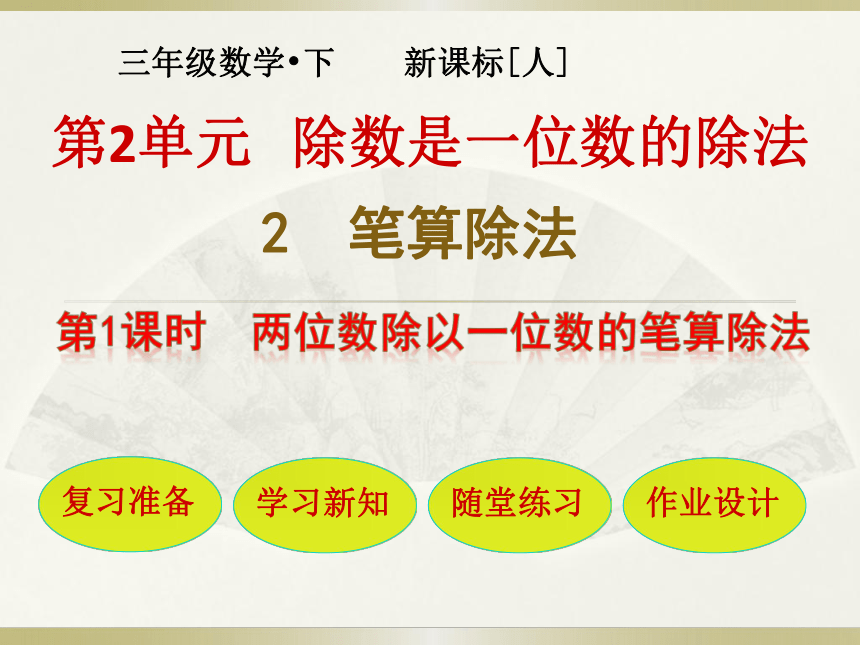 三年级数学•下　　新课标[人]

第2单元　除数是一位数的除法

2　笔算除法

第1课时　两位数除以一位数的笔算除法

复习准备

学习新知

随堂练习

作业设计